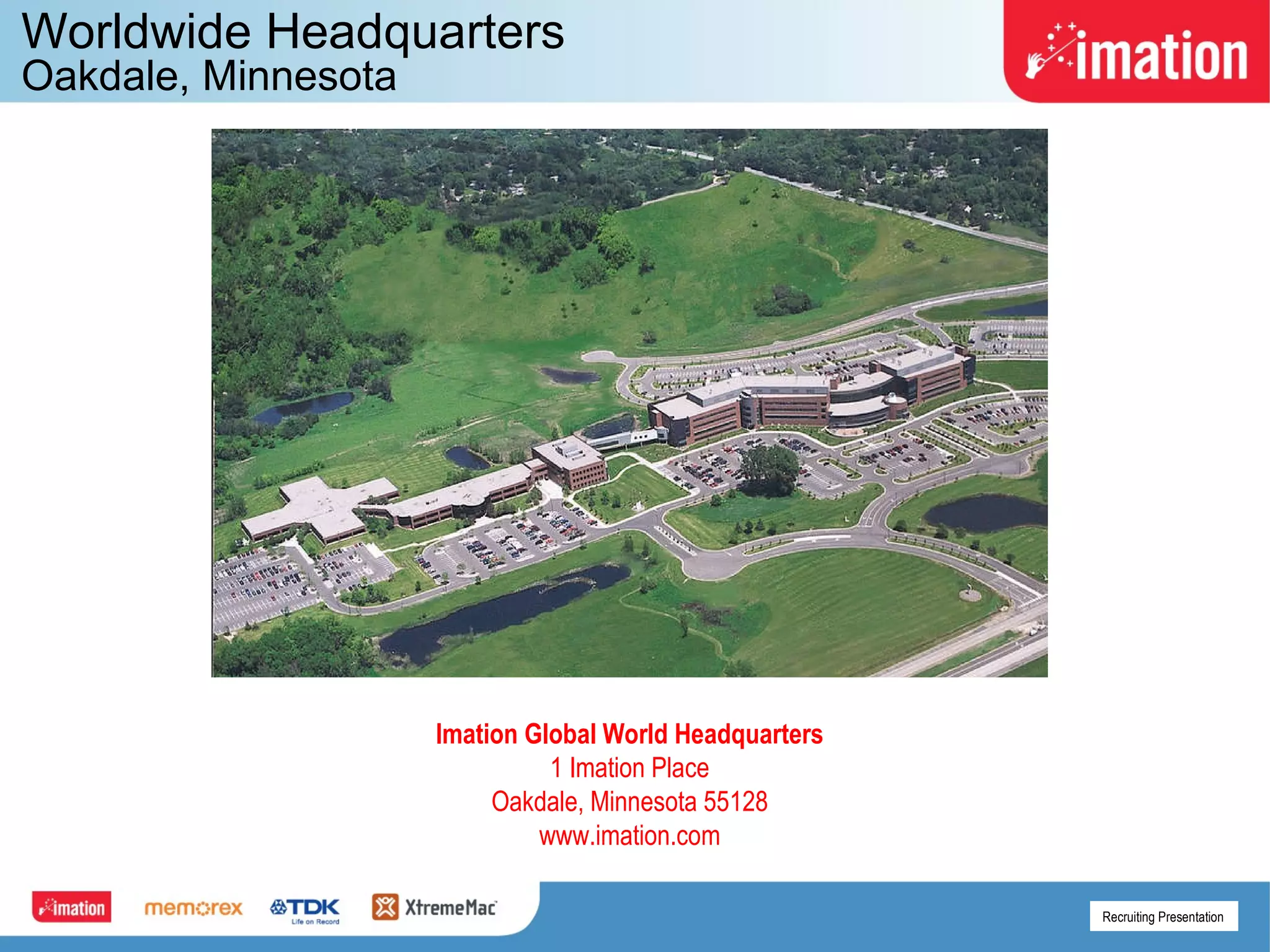 Worldwide Headquarters
Oakdale, Minnesota

imation

Imation Global World Headquarters
1 Imation Place
Oakdale, Minnesota 55128
www.imation.com

imation memorex TDK Life on Record XtremeMac

Recruiting Presentation